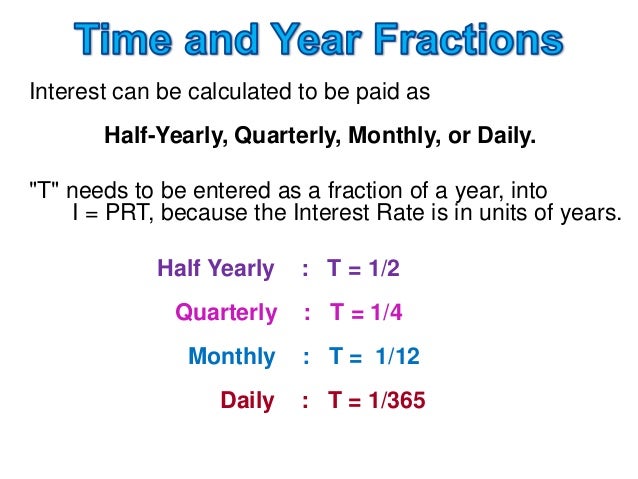 Time and Year Fractions

Interest can be calculated to be paid as

Half-Yearly, Quarterly, Monthly, or Daily.

"T" needs to be entered as a fraction of a year, into I = PRT, because the Interest Rate is in units of years.

Half Yearly : T = 1/2

Quarterly : T = 1/4

Monthly : T = 1/12

Daily : T = 1/365